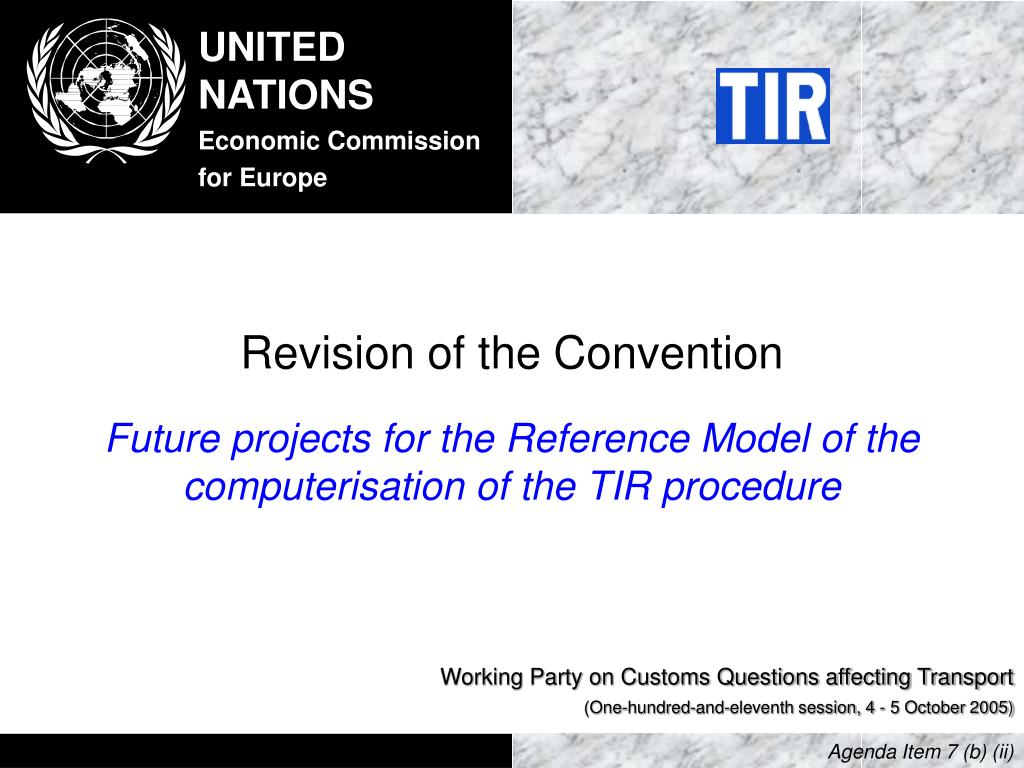 UNITED NATIONS
Economic Commission for Europe

TIR

Revision of the Convention

Future projects for the Reference Model of the computerisation of the TIR procedure

Working Party on Customs Questions affecting Transport
(One-hundred-and-eleventh session, 4 - 5 October 2005)

Agenda Item 7 (b) (ii)